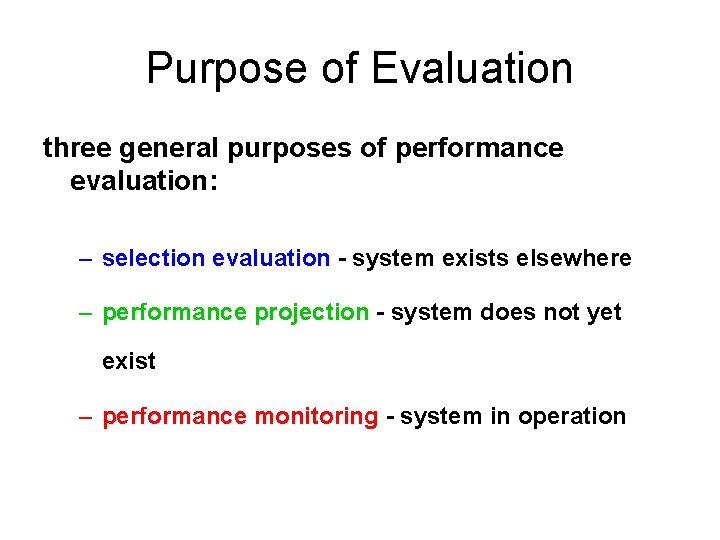 Purpose of Evaluation

three general purposes of performance evaluation:

– selection evaluation - system exists elsewhere

– performance projection - system does not yet exist

– performance monitoring - system in operation